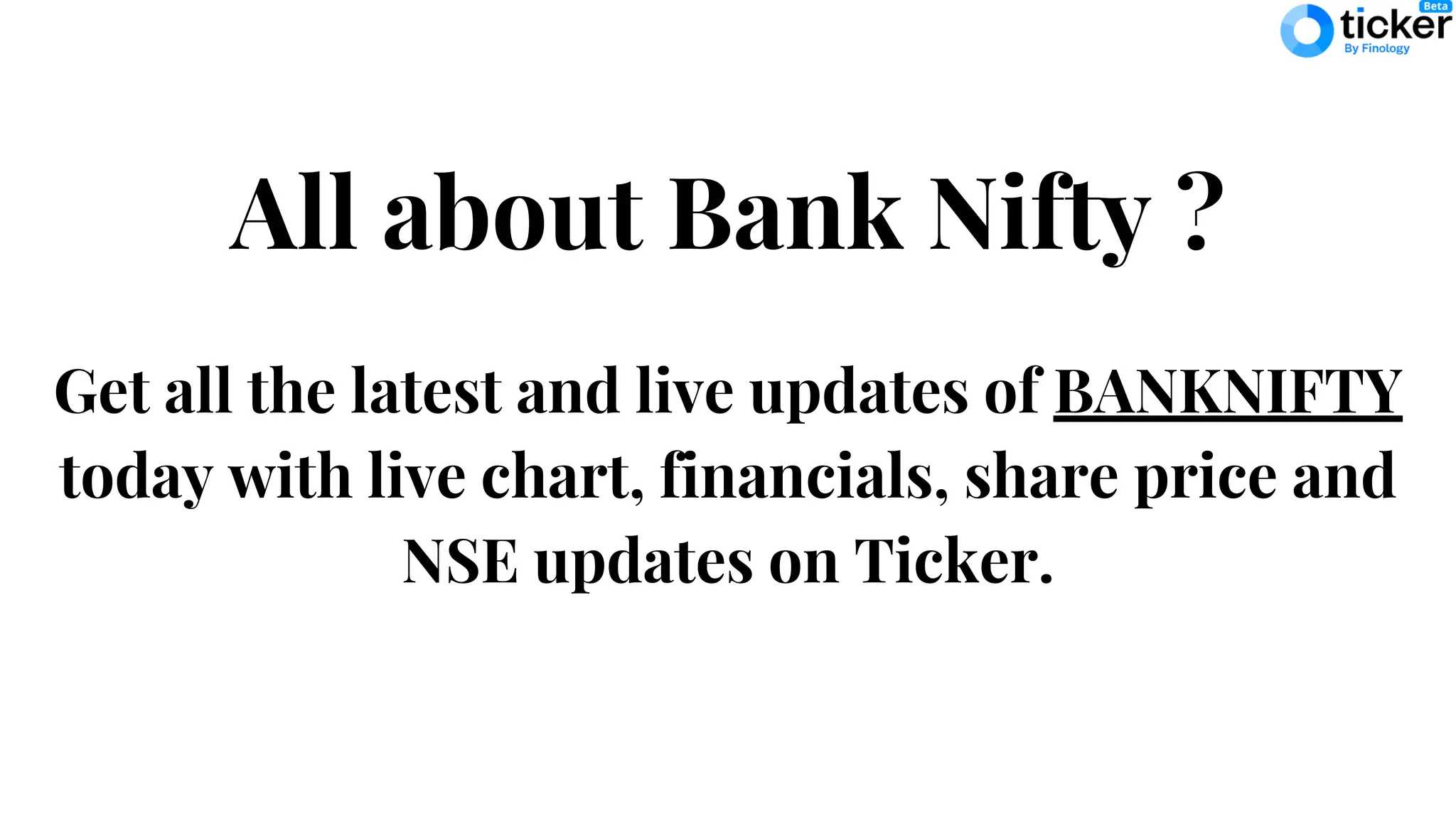 ticker Beta
By Finology

All about Bank Nifty ?

Get all the latest and live updates of BANKNIFTY today with live chart, financials, share price and NSE updates on Ticker.